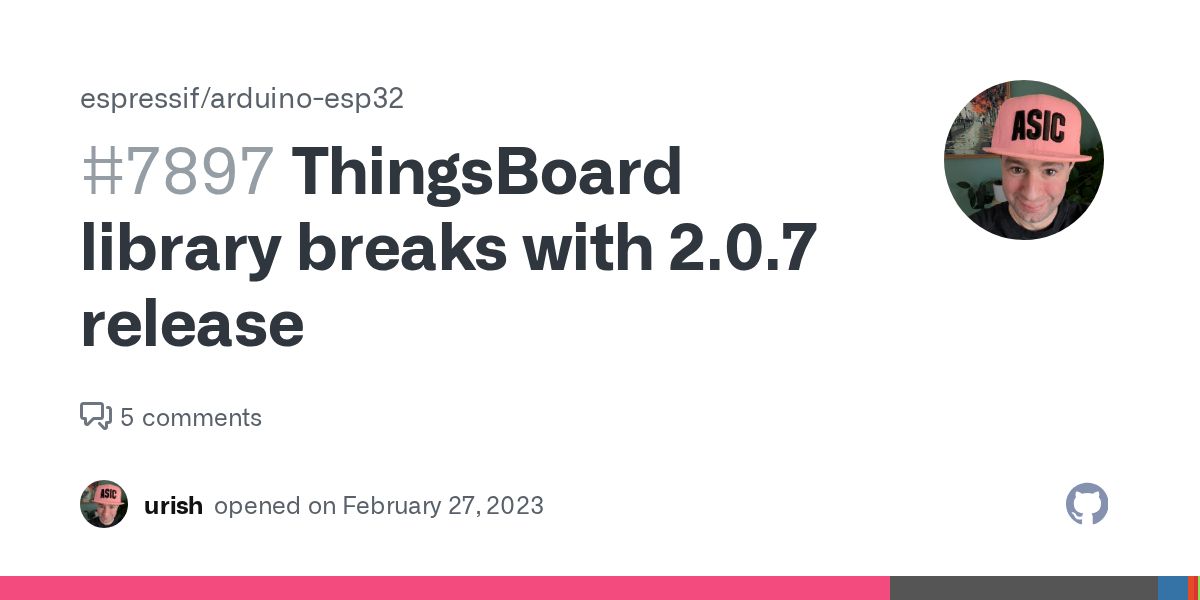 espressif/arduino-esp32

#7897 ThingsBoard library breaks with 2.0.7 release

ASIC

5 comments

ASIC

urish opened on February 27, 2023